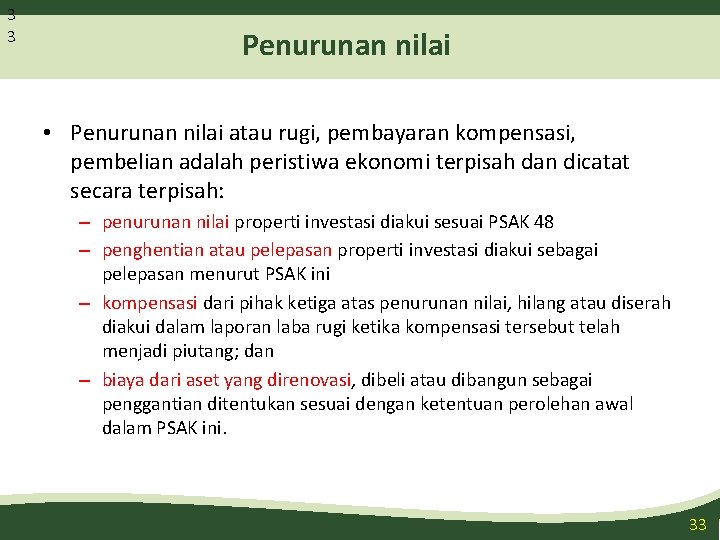 3
3

Penurunan nilai

• Penurunan nilai atau rugi, pembayaran kompensasi, pembelian adalah peristiwa ekonomi terpisah dan dicatat secara terpisah:
– penurunan nilai properti investasi diakui sesuai PSAK 48
– penghentian atau pelepasan properti investasi diakui sebagai pelepasan menurut PSAK ini
– kompensasi dari pihak ketiga atas penurunan nilai, hilang atau diserah diakui dalam laporan laba rugi ketika kompensasi tersebut telah menjadi piutang; dan
– biaya dari aset yang direnovasi, dibeli atau dibangun sebagai penggantian ditentukan sesuai dengan ketentuan perolehan awal dalam PSAK ini.

33